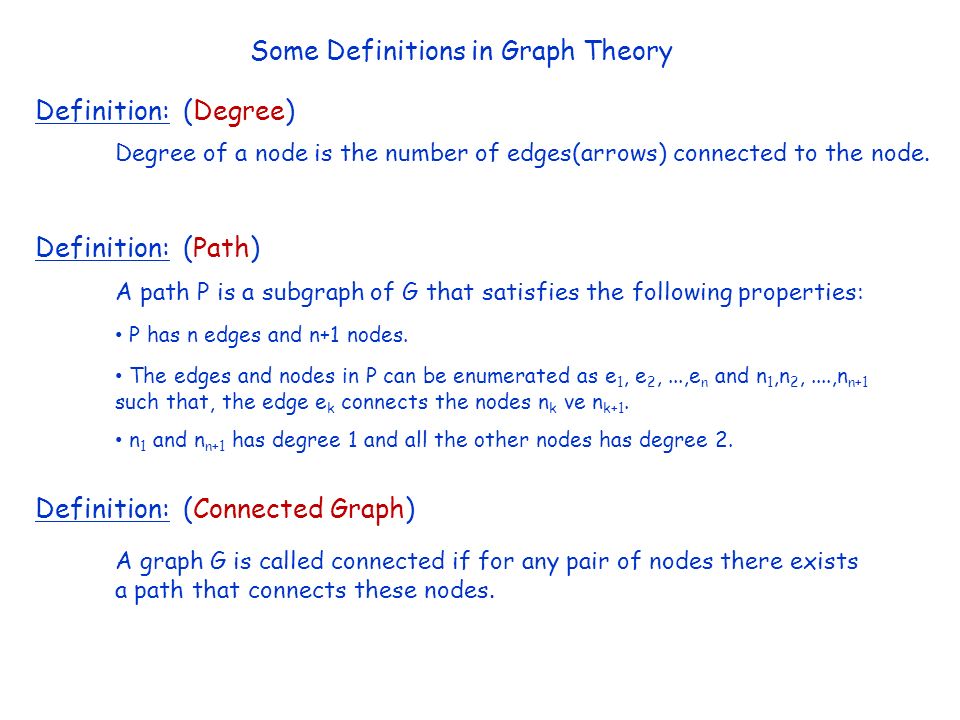 Some Definitions in Graph Theory

Definition: (Degree)

Degree of a node is the number of edges(arrows) connected to the node.

Definition: (Path)

A path P is a subgraph of G that satisfies the following properties:

• P has n edges and n+1 nodes.

• The edges and nodes in P can be enumerated as $e_1$, $e_2$, ...,$e_n$ and $n_1$,$n_2$, ....,$n_{n+1}$ such that, the edge $e_k$ connects the nodes $n_k$ ve $n_{k+1}$.

• $n_1$ and $n_{n+1}$ has degree 1 and all the other nodes has degree 2.

Definition: (Connected Graph)

A graph G is called connected if for any pair of nodes there exists a path that connects these nodes.